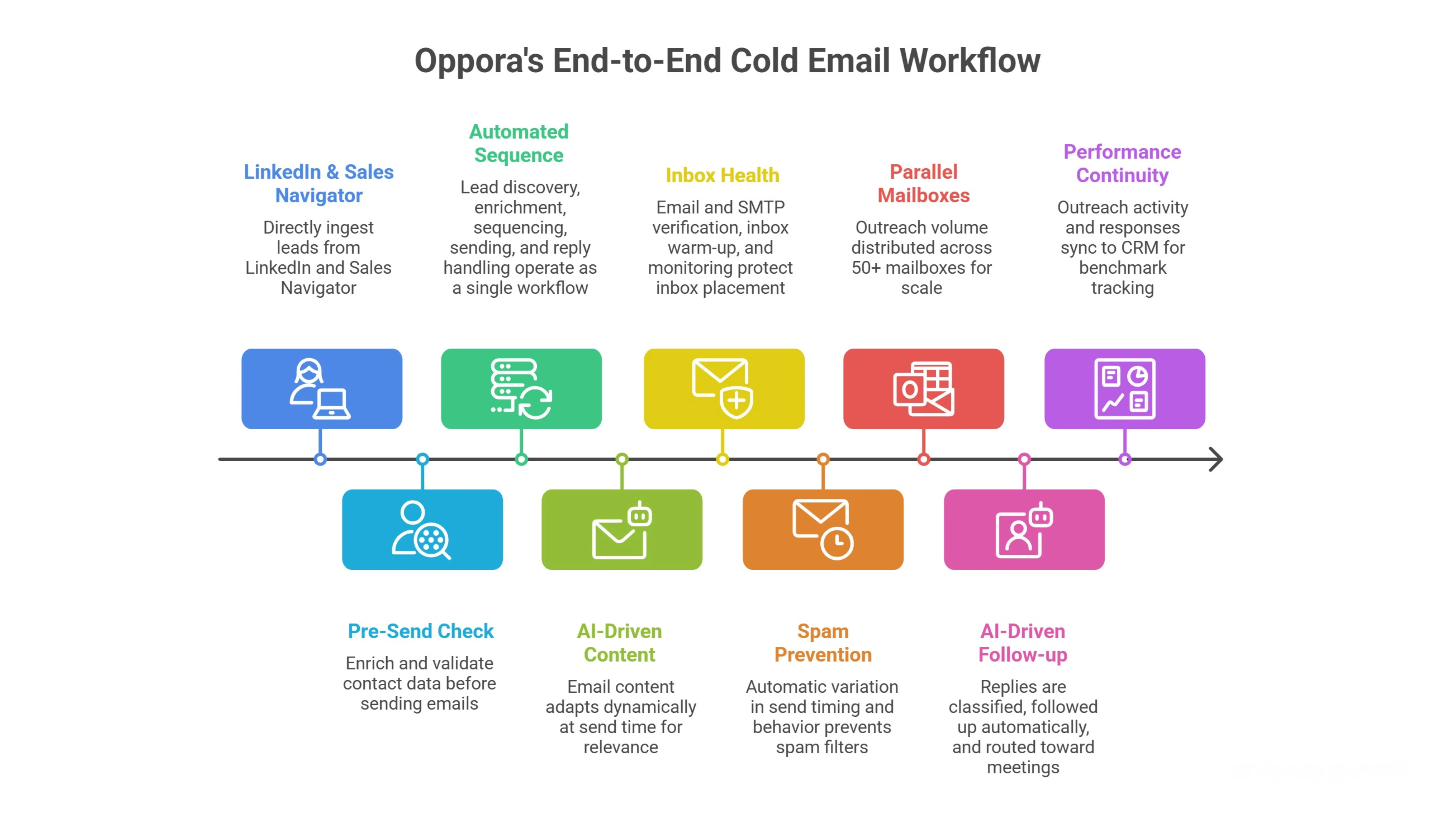 Oppora's End-to-End Cold Email Workflow

LinkedIn & Sales Navigator

Directly ingest leads from LinkedIn and Sales Navigator

Automated Sequence

Lead discovery, enrichment, sequencing, sending, and reply handling operate as a single workflow

Inbox Health

Email and SMTP verification, inbox warm-up, and monitoring protect inbox placement

Parallel Mailboxes

Outreach volume distributed across 50+ mailboxes for scale

Performance Continuity

Outreach activity and responses sync to CRM for benchmark tracking

Pre-Send Check

Enrich and validate contact data before sending emails

AI-Driven Content

Email content adapts dynamically at send time for relevance

Spam Prevention

Automatic variation in send timing and behavior prevents spam filters

AI-Driven Follow-up

Replies are classified, followed up automatically, and routed toward meetings